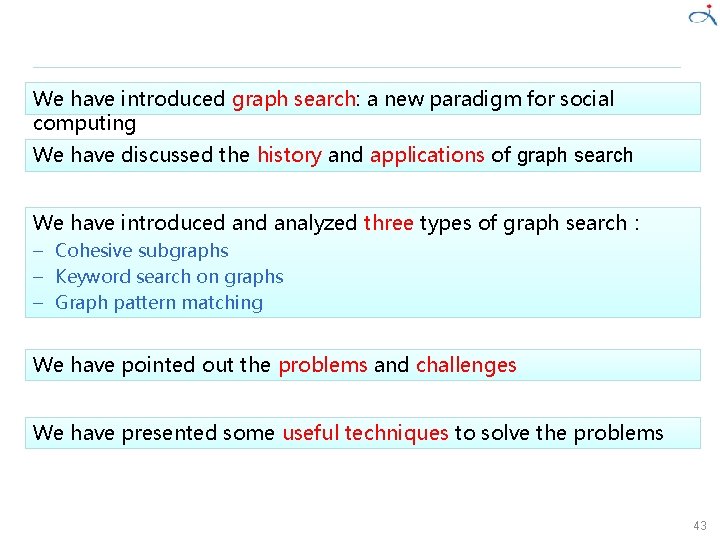 We have introduced graph search: a new paradigm for social computing

We have discussed the history and applications of graph search

We have introduced and analyzed three types of graph search :
– Cohesive subgraphs
– Keyword search on graphs
– Graph pattern matching

We have pointed out the problems and challenges

We have presented some useful techniques to solve the problems

43